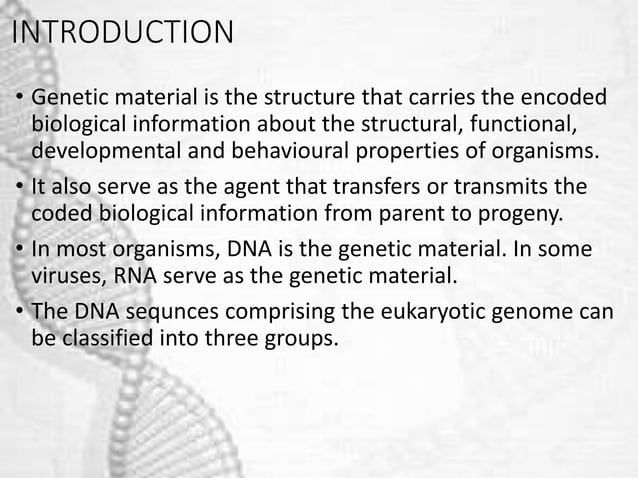 INTRODUCTION

• Genetic material is the structure that carries the encoded biological information about the structural, functional, developmental and behavioural properties of organisms.

• It also serve as the agent that transfers or transmits the coded biological information from parent to progeny.

• In most organisms, DNA is the genetic material. In some viruses, RNA serve as the genetic material.

• The DNA sequnces comprising the eukaryotic genome can be classified into three groups.